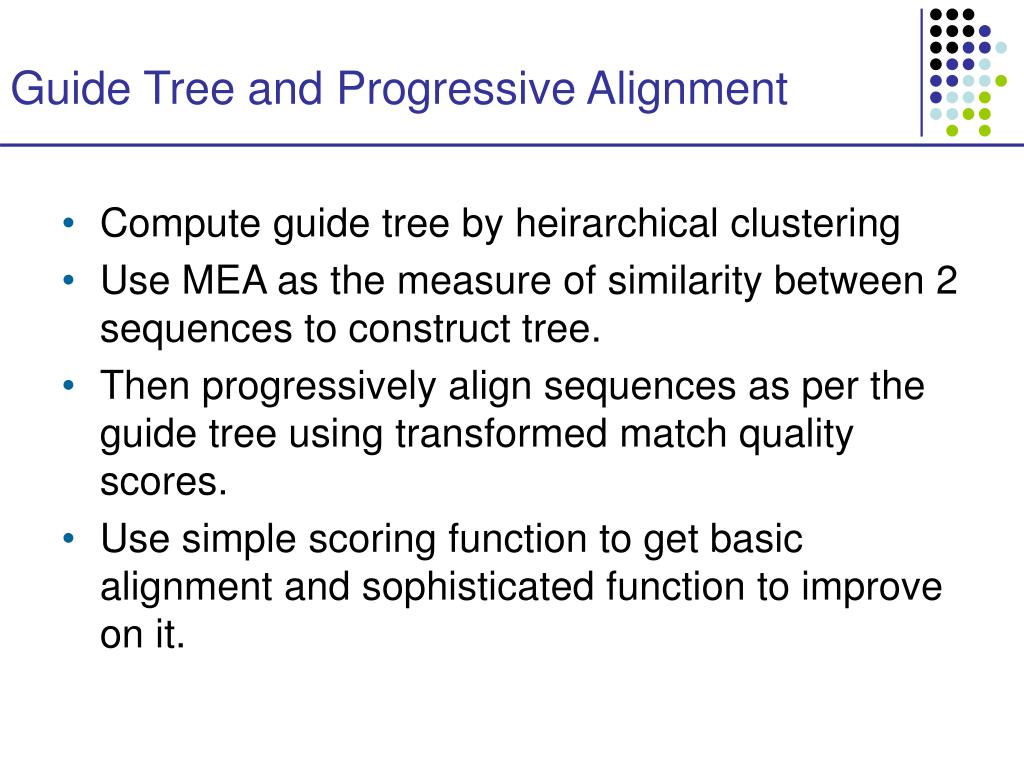 Guide Tree and Progressive Alignment

• Compute guide tree by heirarchical clustering
• Use MEA as the measure of similarity between 2 sequences to construct tree.
• Then progressively align sequences as per the guide tree using transformed match quality scores.
• Use simple scoring function to get basic alignment and sophisticated function to improve on it.